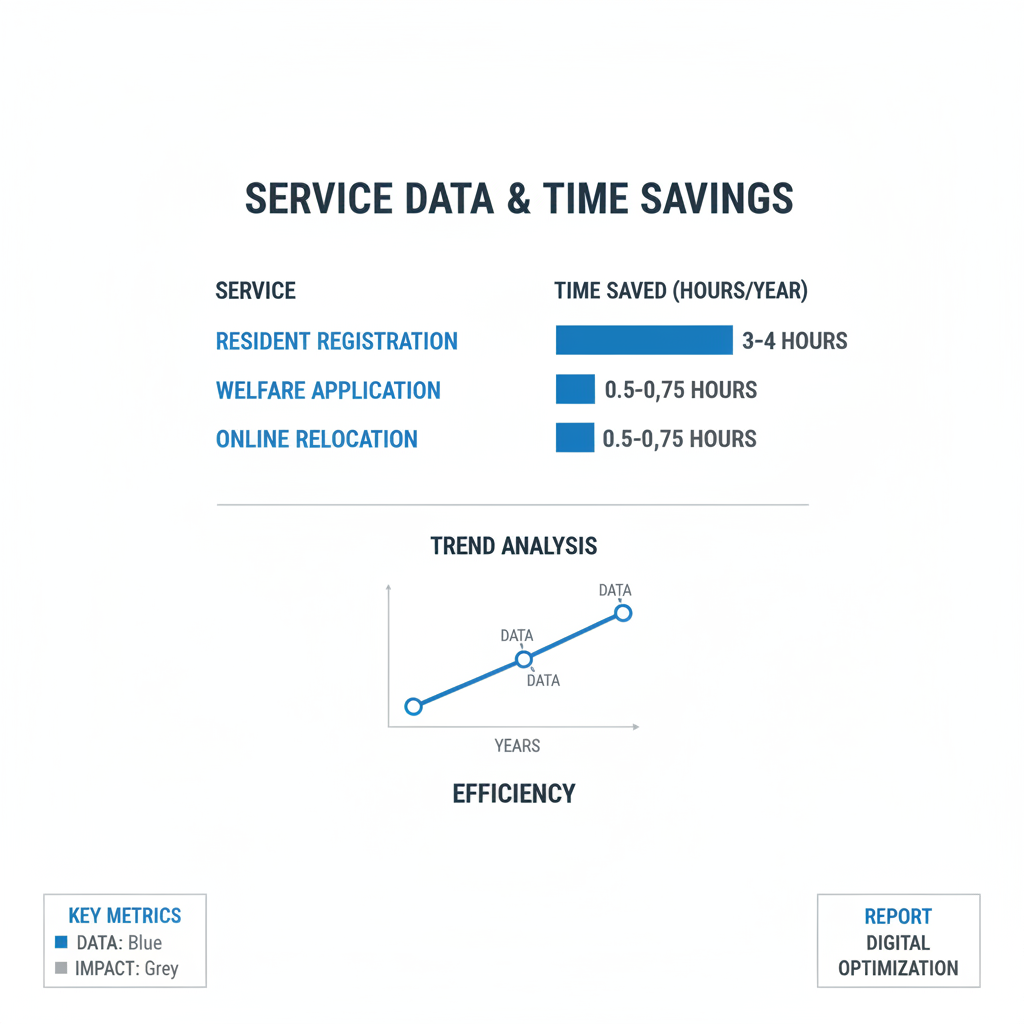 SERVICE DATA & TIME SAVINGS

| SERVICE | TIME SAVED (HOURS/YEAR) |
|---|---|
| RESIDENT REGISTRATION | 3-4 HOURS |
| WELFARE APPLICATION | 0.5-0,75 HOURS |
| ONLINE RELOCATION | 0.5-0,75 HOURS |

TREND ANALYSIS

DATA
DATA
DATA
YEARS

EFFICIENCY

KEY METRICS
DATA: Blue
IMPACT: Grey

REPORT
DIGITAL
OPTIMIZATION